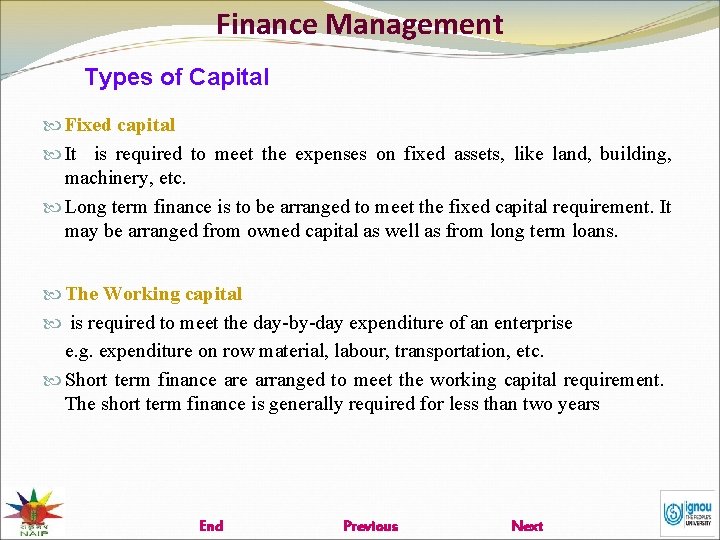 Finance Management

Types of Capital

Fixed capital

It is required to meet the expenses on fixed assets, like land, building, machinery, etc.

Long term finance is to be arranged to meet the fixed capital requirement. It may be arranged from owned capital as well as from long term loans.

The Working capital

is required to meet the day-by-day expenditure of an enterprise e.g. expenditure on row material, labour, transportation, etc.

Short term finance are arranged to meet the working capital requirement. The short term finance is generally required for less than two years

NAIP

End Previous Next

ignou THE PEOPLE'S UNIVERSITY